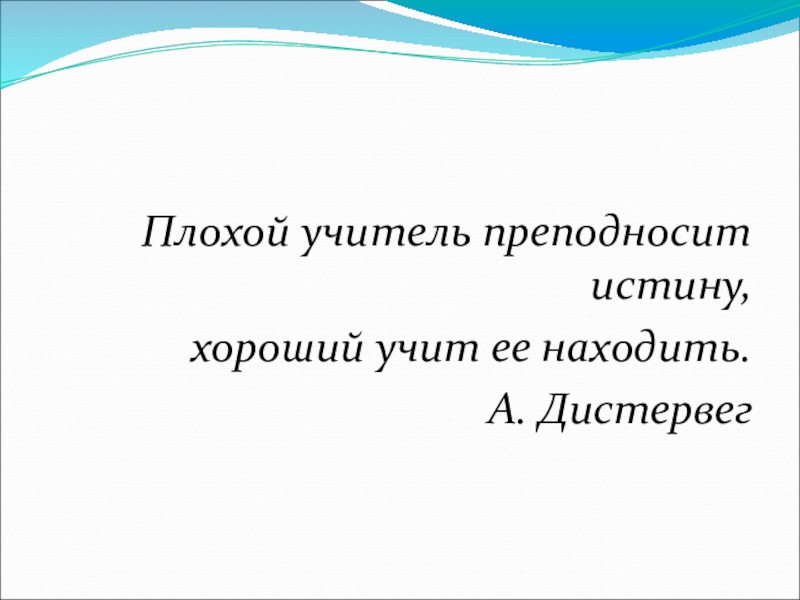 Плохой учитель преподносит истину,
хороший учит ее находить.
А. Дистервег